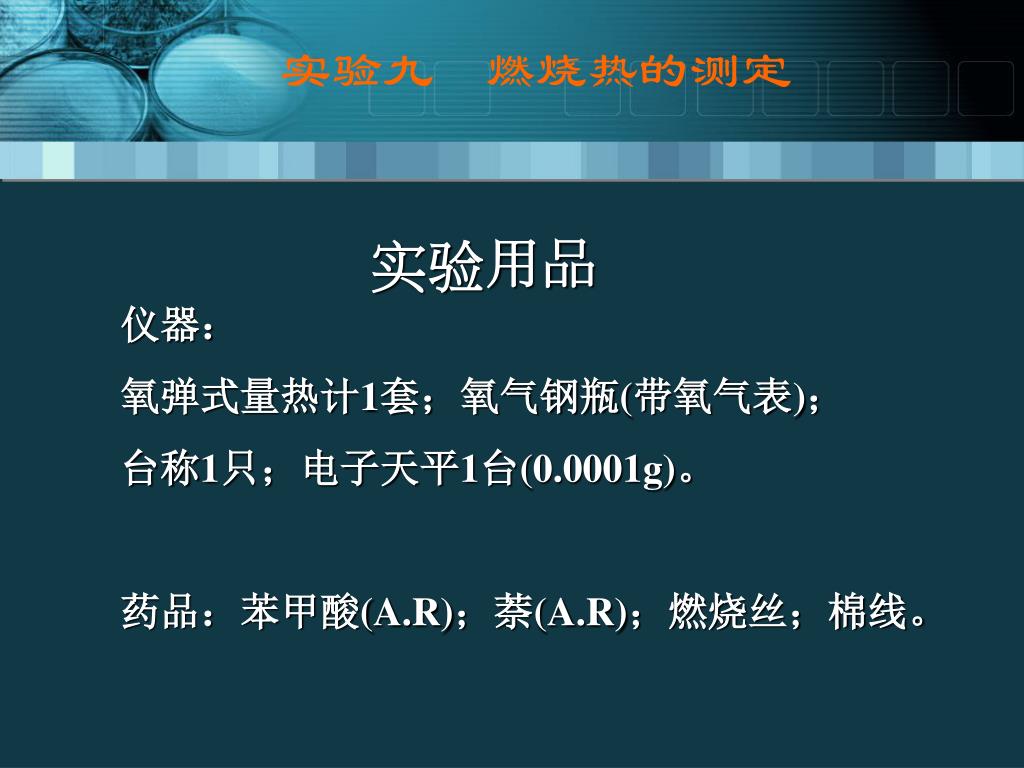 实验九　燃烧热的测定

实验用品

仪器：

氧弹式量热计1套；氧气钢瓶(带氧气表)；

台称1只；电子天平1台(0.0001g)。

药品：苯甲酸(A.R)；萘(A.R)；燃烧丝；棉线。